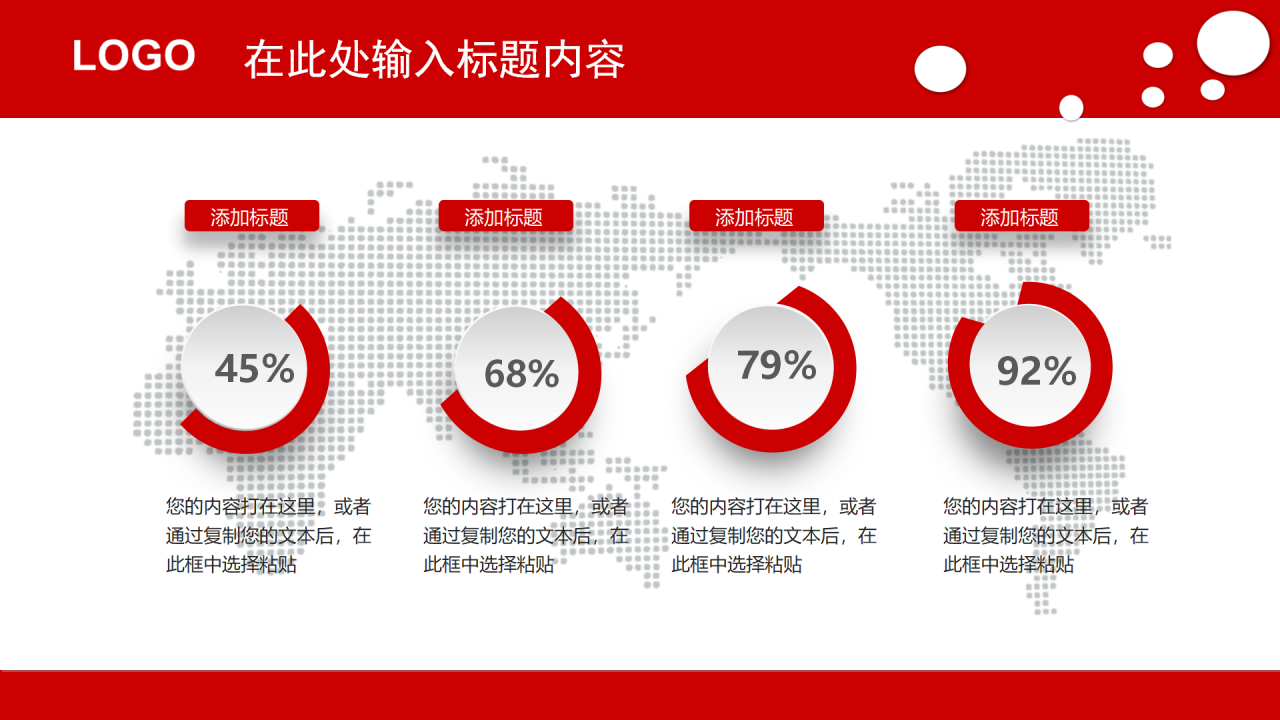 LOGO 在此处输入标题内容

添加标题

45%

您的内容打在这里，或者通过复制您的文本后，在此框中选择粘贴

添加标题

68%

您的内容打在这里，或者通过复制您的文本后，在此框中选择粘贴

添加标题

79%

您的内容打在这里，或者通过复制您的文本后，在此框中选择粘贴

添加标题

92%

您的内容打在这里，或者通过复制您的文本后，在此框中选择粘贴